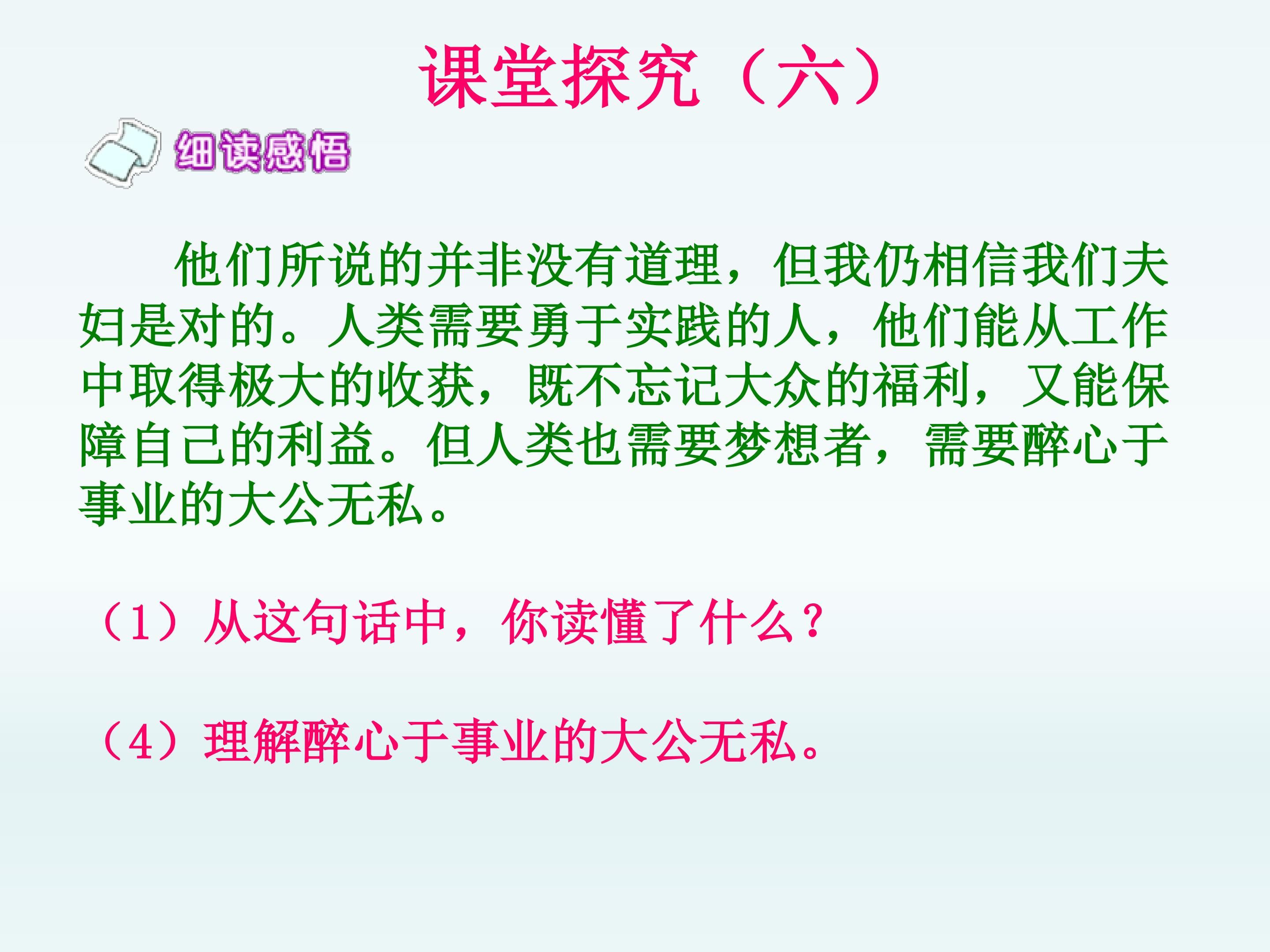 课堂探究（六）

细读感悟

他们所说的并非没有道理，但我仍相信我们夫妇是对的。人类需要勇于实践的人，他们能从工作中取得极大的收获，既不忘记大众的福利，又能保障自己的利益。但人类也需要梦想者，需要醉心于事业的大公无私。

（1）从这句话中，你读懂了什么？

（4）理解醉心于事业的大公无私。